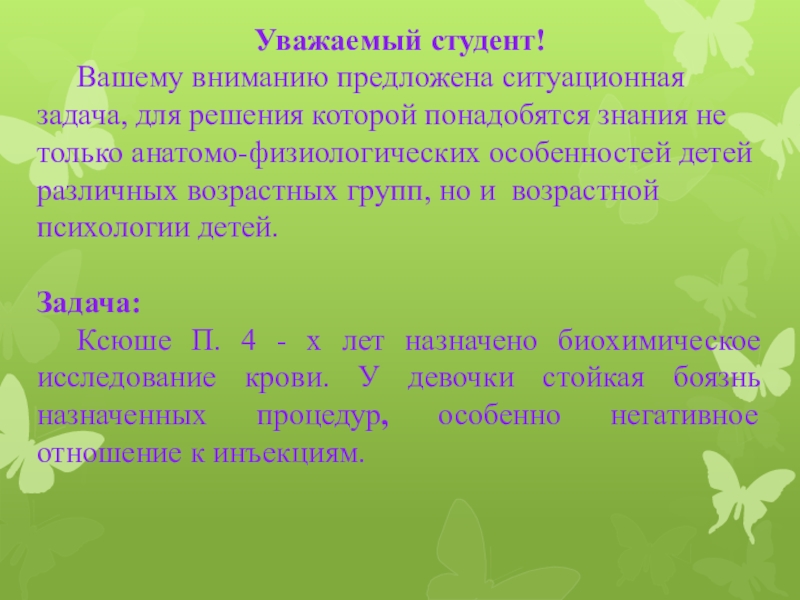 Уважаемый студент!

Вашему вниманию предложена ситуационная задача, для решения которой понадобятся знания не только анатомо-физиологических особенностей детей различных возрастных групп, но и возрастной психологии детей.

Задача:

Ксюше П. 4 - х лет назначено биохимическое исследование крови. У девочки стойкая боязнь назначенных процедур, особенно негативное отношение к инъекциям.